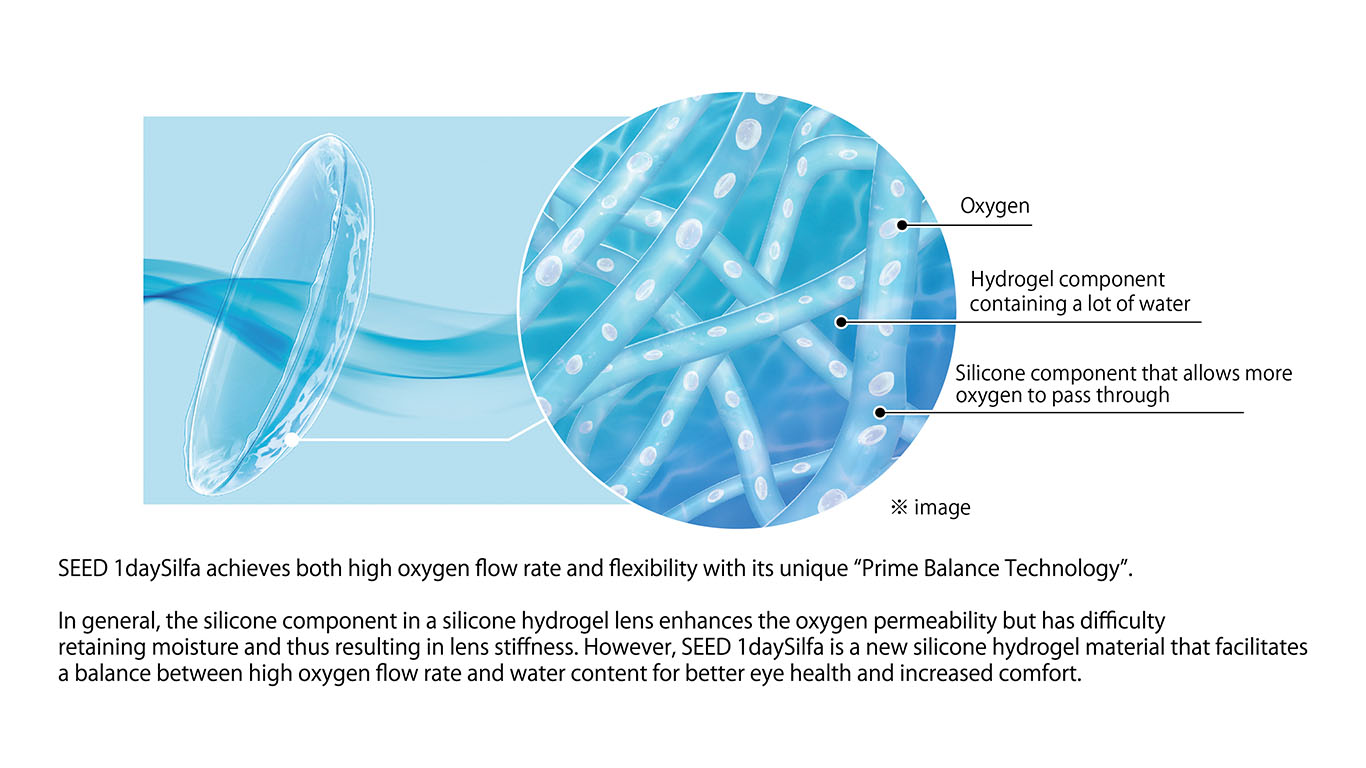 Oxygen

Hydrogel component containing a lot of water

Silicone component that allows more oxygen to pass through

※ image

SEED 1daySilfa achieves both high oxygen flow rate and flexibility with its unique “Prime Balance Technology”.

In general, the silicone component in a silicone hydrogel lens enhances the oxygen permeability but has difficulty retaining moisture and thus resulting in lens stiffness. However, SEED 1daySilfa is a new silicone hydrogel material that facilitates a balance between high oxygen flow rate and water content for better eye health and increased comfort.